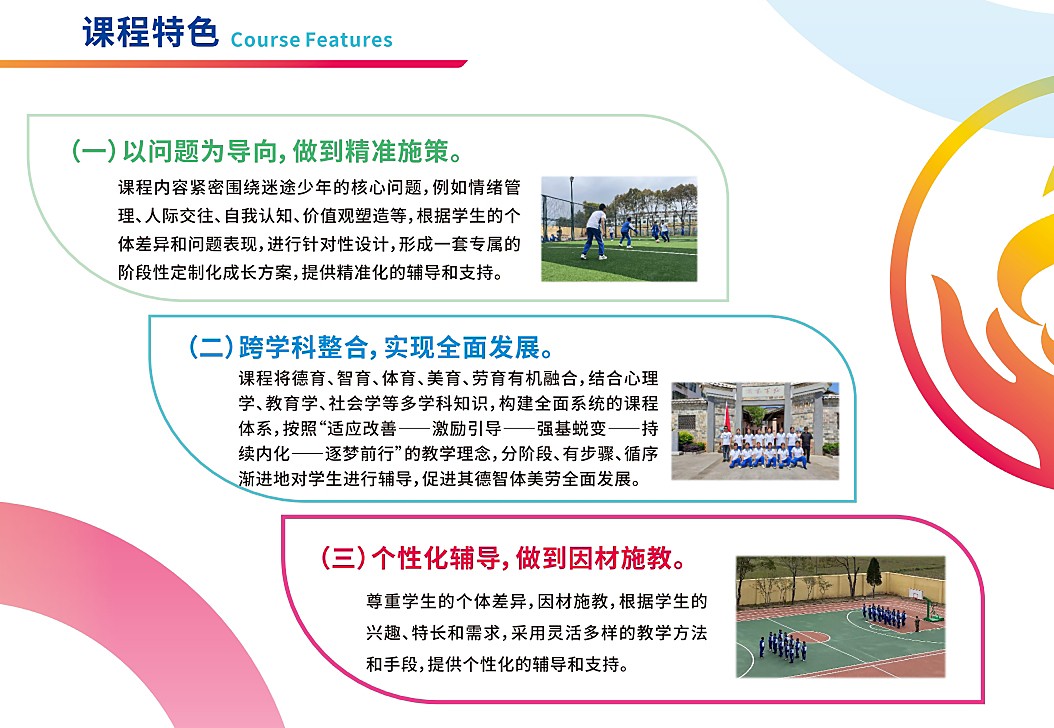 课程特色 Course Features

（一）以问题为导向，做到精准施策。

课程内容紧密围绕迷途少年的核心问题，例如情绪管理、人际交往、自我认知、价值观塑造等，根据学生的个体差异和问题表现，进行针对性设计，形成一套专属的阶段性定制化成长方案，提供精准化的辅导和支持。

（二）跨学科整合，实现全面发展。

课程将德育、智育、体育、美育、劳育有机融合，结合心理学、教育学、社会学等多学科知识，构建全面系统的课程体系，按照“适应改善——激励引导——强基蜕变——持续内化——逐梦前行”的教学理念，分阶段、有步骤、循序渐进地对学生进行辅导，促进其德智体美劳全面发展。

（三）个性化辅导，做到因材施教。

尊重学生的个体差异，因材施教，根据学生的兴趣、特长和需求，采用灵活多样的教学方法和手段，提供个性化的辅导和支持。